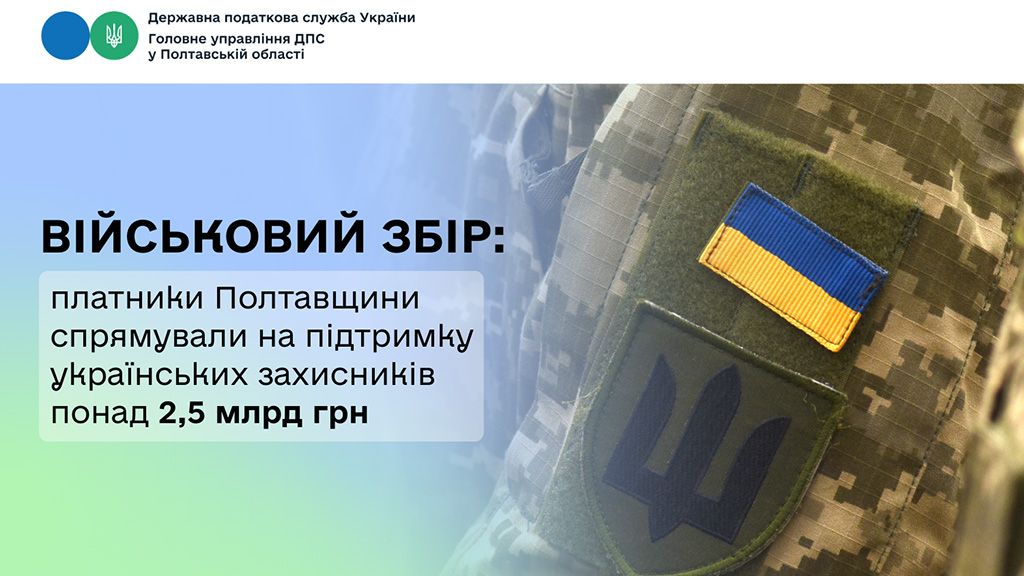 Державна податкова служба України
Головне управління ДПС
у Полтавській області

ВІЙСЬКОВИЙ ЗБІР:

платники Полтавщини спрямували на підтримку українських захисників понад 2,5 млрд грн